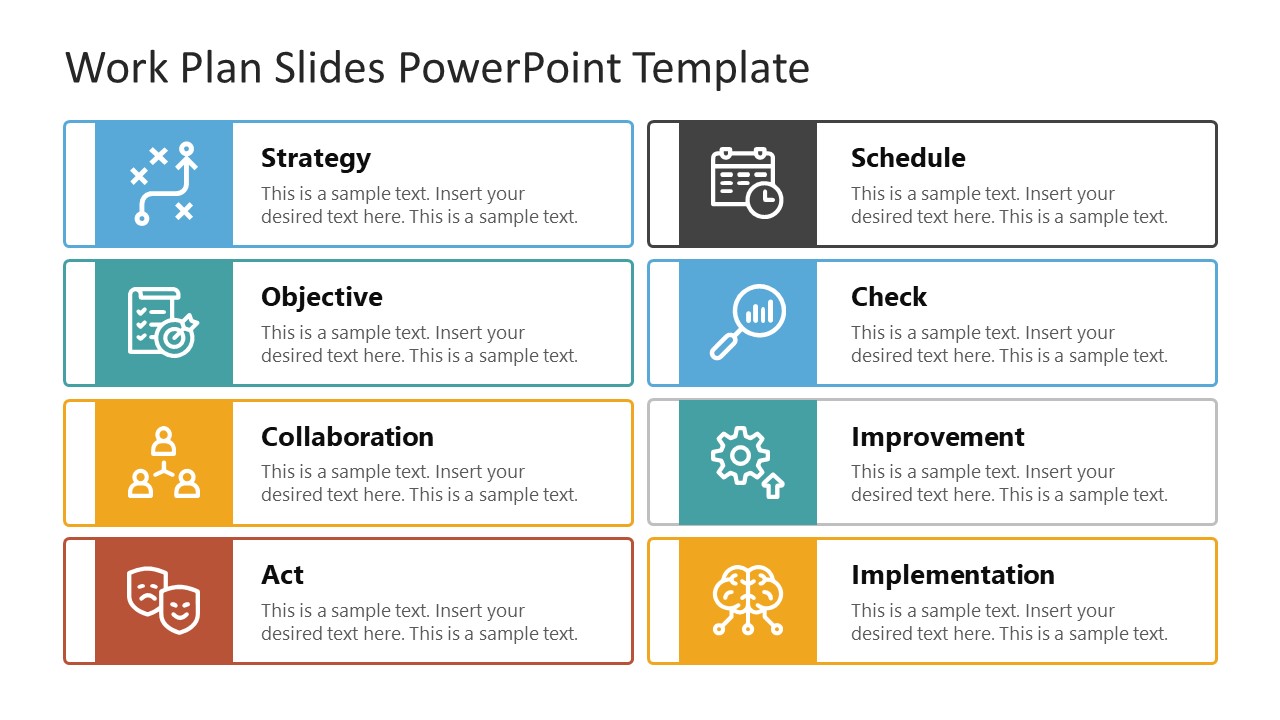 Work Plan Slides PowerPoint Template

Strategy
This is a sample text. Insert your desired text here. This is a sample text.

Objective
This is a sample text. Insert your desired text here. This is a sample text.

Collaboration
This is a sample text. Insert your desired text here. This is a sample text.

Act
This is a sample text. Insert your desired text here. This is a sample text.

Schedule
This is a sample text. Insert your desired text here. This is a sample text.

Check
This is a sample text. Insert your desired text here. This is a sample text.

Improvement
This is a sample text. Insert your desired text here. This is a sample text.

Implementation
This is a sample text. Insert your desired text here. This is a sample text.